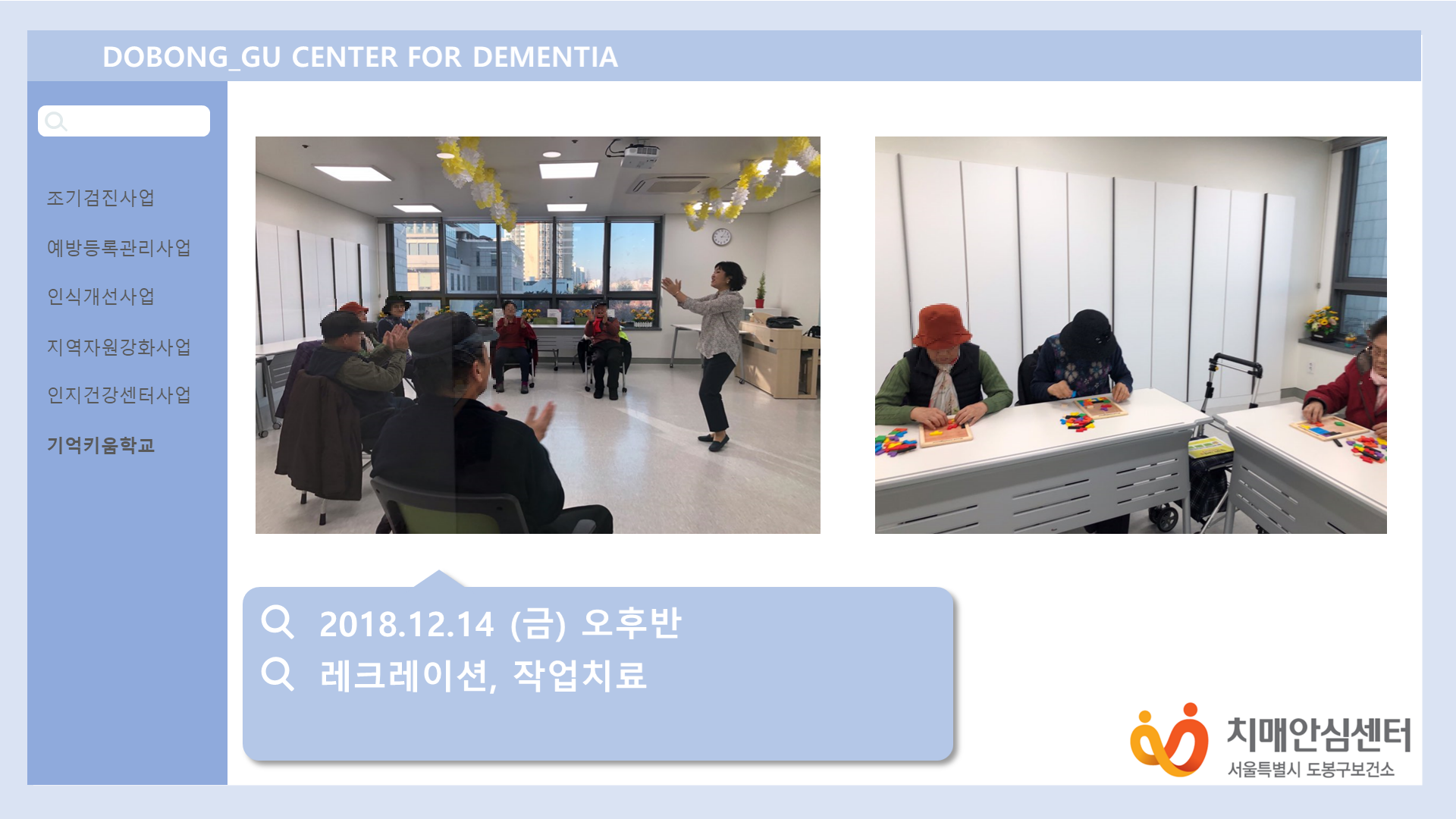 DOBONG_GU CENTER FOR DEMENTIA

조기검진사업

예방등록관리사업

인식개선사업

지역자원강화사업

인지건강센터사업

기억키움학교

2018.12.14 (금) 오후반

레크레이션, 작업치료

치매안심센터

서울특별시 도봉구보건소